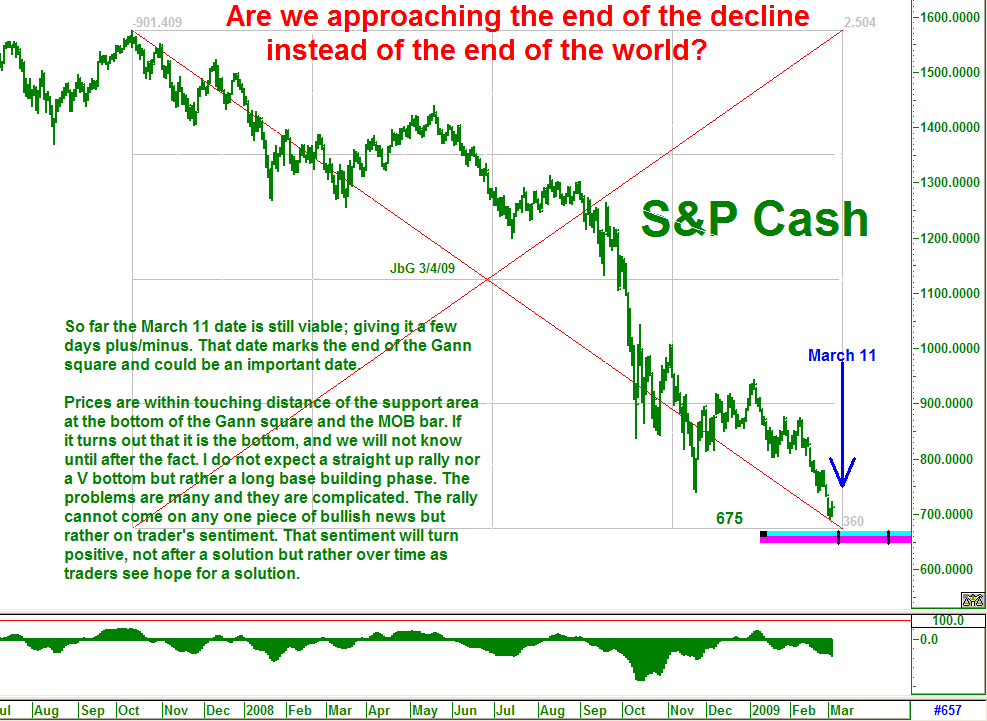 Are we approaching the end of the decline instead of the end of the world?

-901.409

2.504

S&P Cash

JbG 3/4/09

So far the March 11 date is still viable; giving it a few days plus/minus. That date marks the end of the Gann square and could be an important date.

Prices are within touching distance of the support area at the bottom of the Gann square and the MOB bar. If it turns out that it is the bottom, and we will not know until after the fact. I do not expect a straight up rally nor a V bottom but rather a long base building phase. The problems are many and they are complicated. The rally cannot come on any one piece of bullish news but rather on trader's sentiment. That sentiment will turn positive, not after a solution but rather over time as traders see hope for a solution.

March 11

675

360

1600.0000
1500.0000
1400.0000
1300.0000
1200.0000
1100.0000
1000.0000
900.0000
800.0000
700.0000
600.0000

100.0
0.0

ul Aug Sep Oct Nov Dec 2008 Feb Mar Apr May Jun Jul Aug Sep Oct Nov Dec 2009 Feb Mar

#657